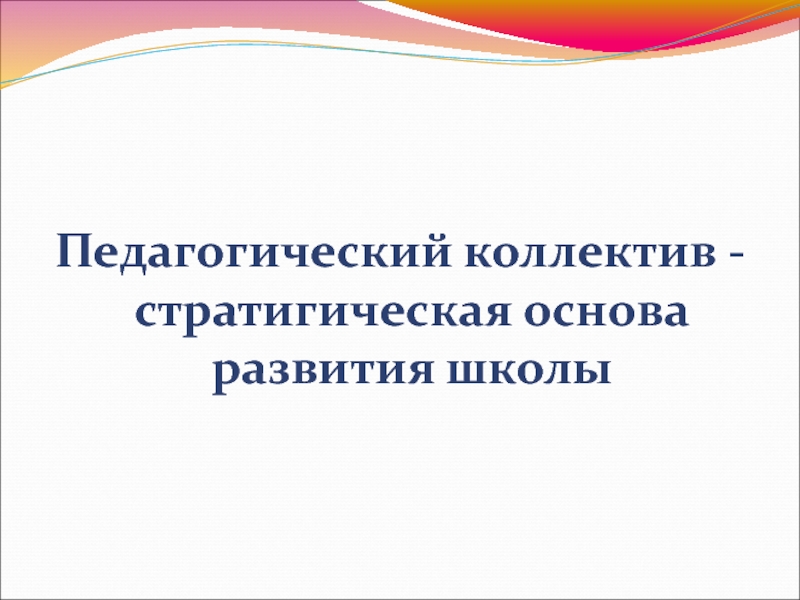 Педагогический коллектив - стратигическая основа развития школы